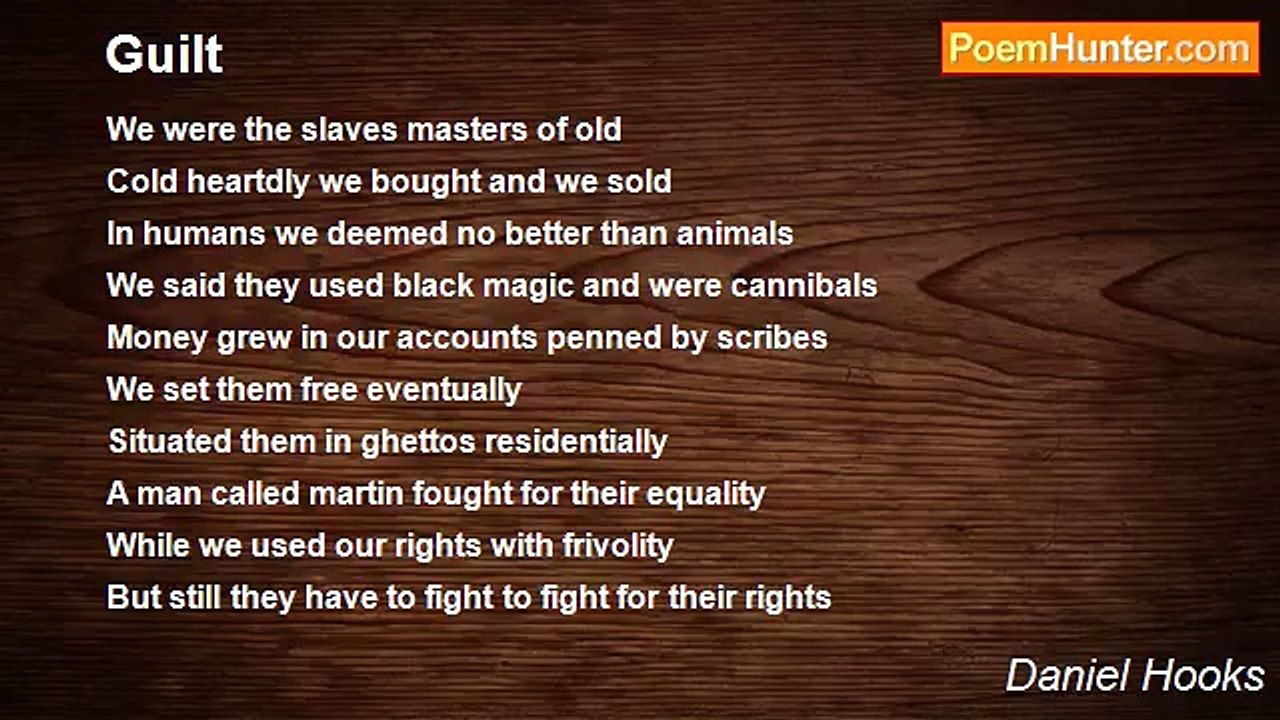 Guilt

PoemHunter.com

We were the slaves masters of old
Cold heartdly we bought and we sold
In humans we deemed no better than animals
We said they used black magic and were cannibals
Money grew in our accounts penned by scribes
We set them free eventually
Situated them in ghettos residentially
A man called martin fought for their equality
While we used our rights with frivolity
But still they have to fight to fight for their rights

Daniel Hooks